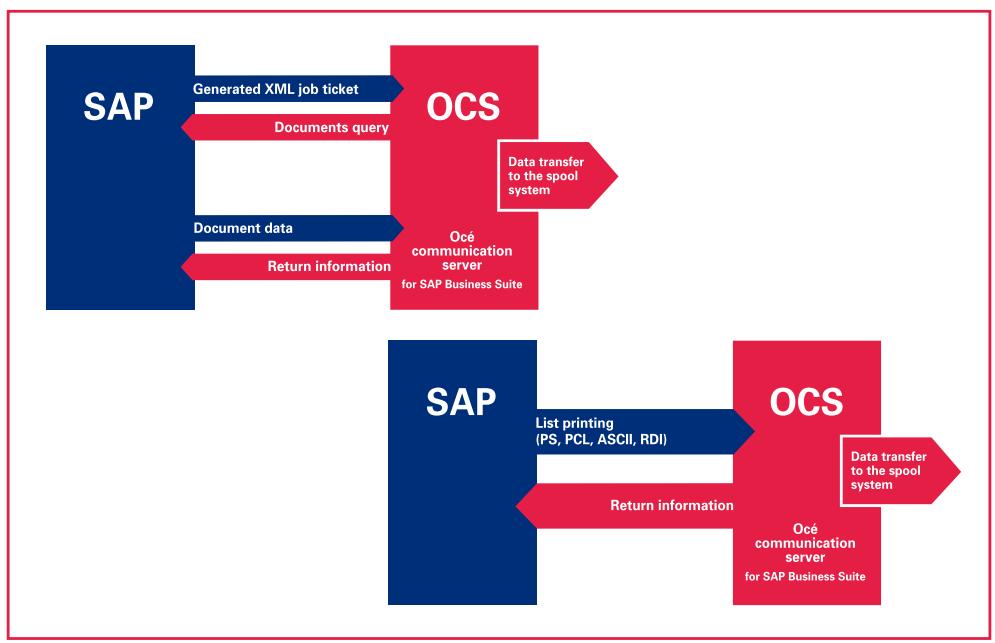 SAP

Generated XML job ticket

Documents query

Document data

Return information

OCS

Data transfer to the spool system

Océ communication server
for SAP Business Suite

SAP

List printing (PS, PCL, ASCII, RDI)

Return information

OCS

Data transfer to the spool system

Océ communication server
for SAP Business Suite